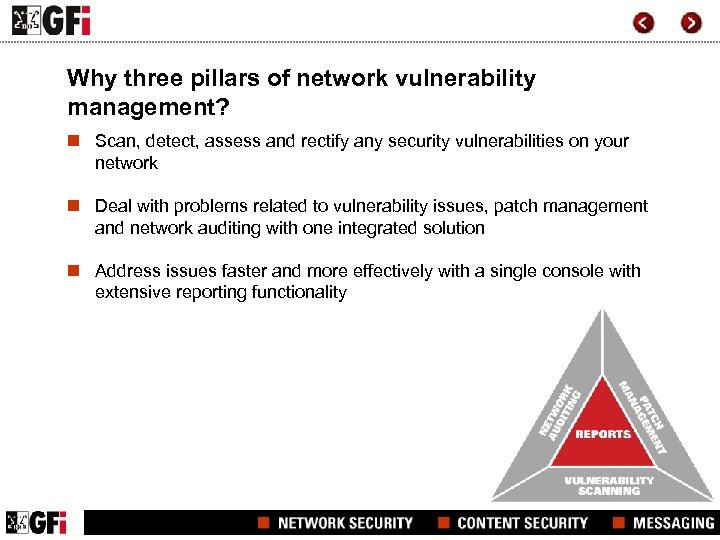 GFi

Why three pillars of network vulnerability management?

Scan, detect, assess and rectify any security vulnerabilities on your network

Deal with problems related to vulnerability issues, patch management and network auditing with one integrated solution

Address issues faster and more effectively with a single console with extensive reporting functionality

NETWORK AUDITING
PATCH MANAGEMENT
REPORTS
VULNERABILITY SCANNING

GFi
NETWORK SECURITY
CONTENT SECURITY
MESSAGING